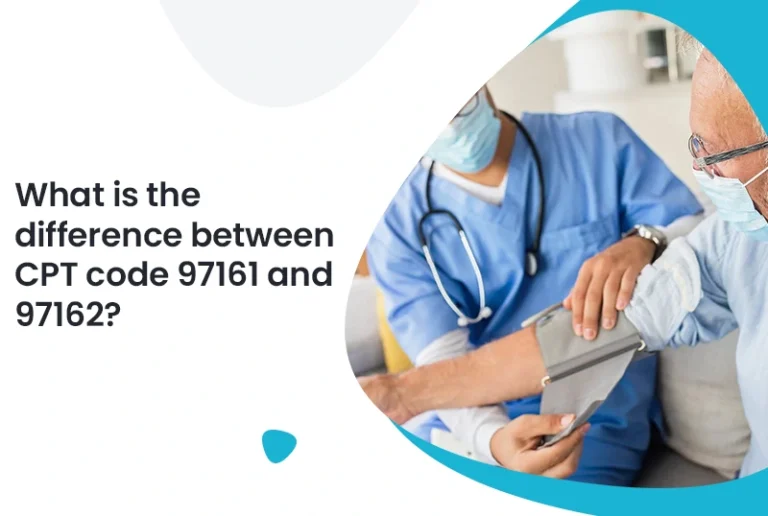 What is the difference between CPT code 97161 and 97162?